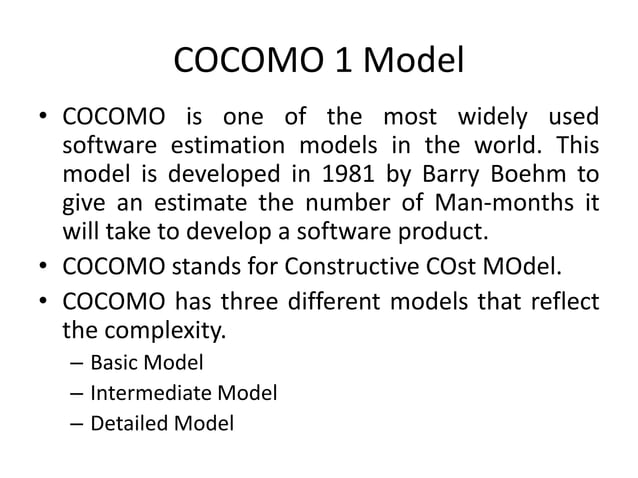 COCOMO 1 Model

• COCOMO is one of the most widely used software estimation models in the world. This model is developed in 1981 by Barry Boehm to give an estimate the number of Man-months it will take to develop a software product.

• COCOMO stands for Constructive COst MOdel.

• COCOMO has three different models that reflect the complexity.
– Basic Model
– Intermediate Model
– Detailed Model